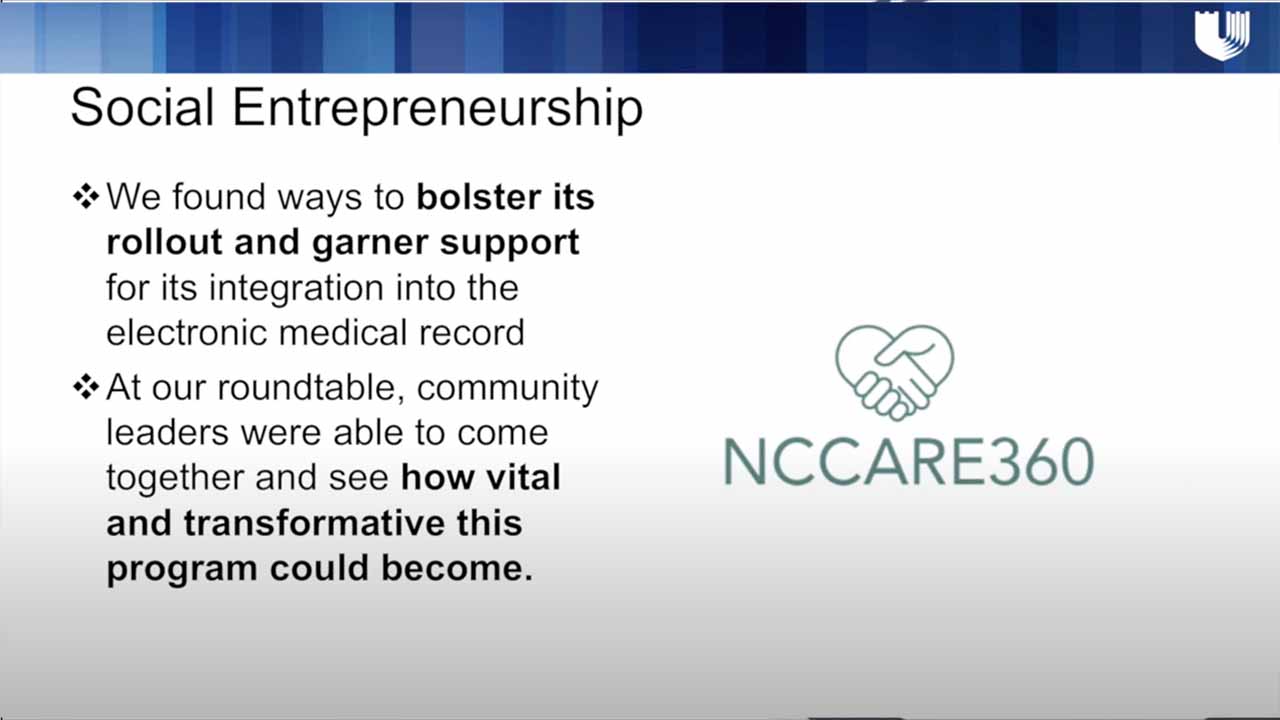 Social Entrepreneurship

❖ We found ways to bolster its rollout and garner support for its integration into the electronic medical record

❖ At our roundtable, community leaders were able to come together and see how vital and transformative this program could become.

NCCARE360